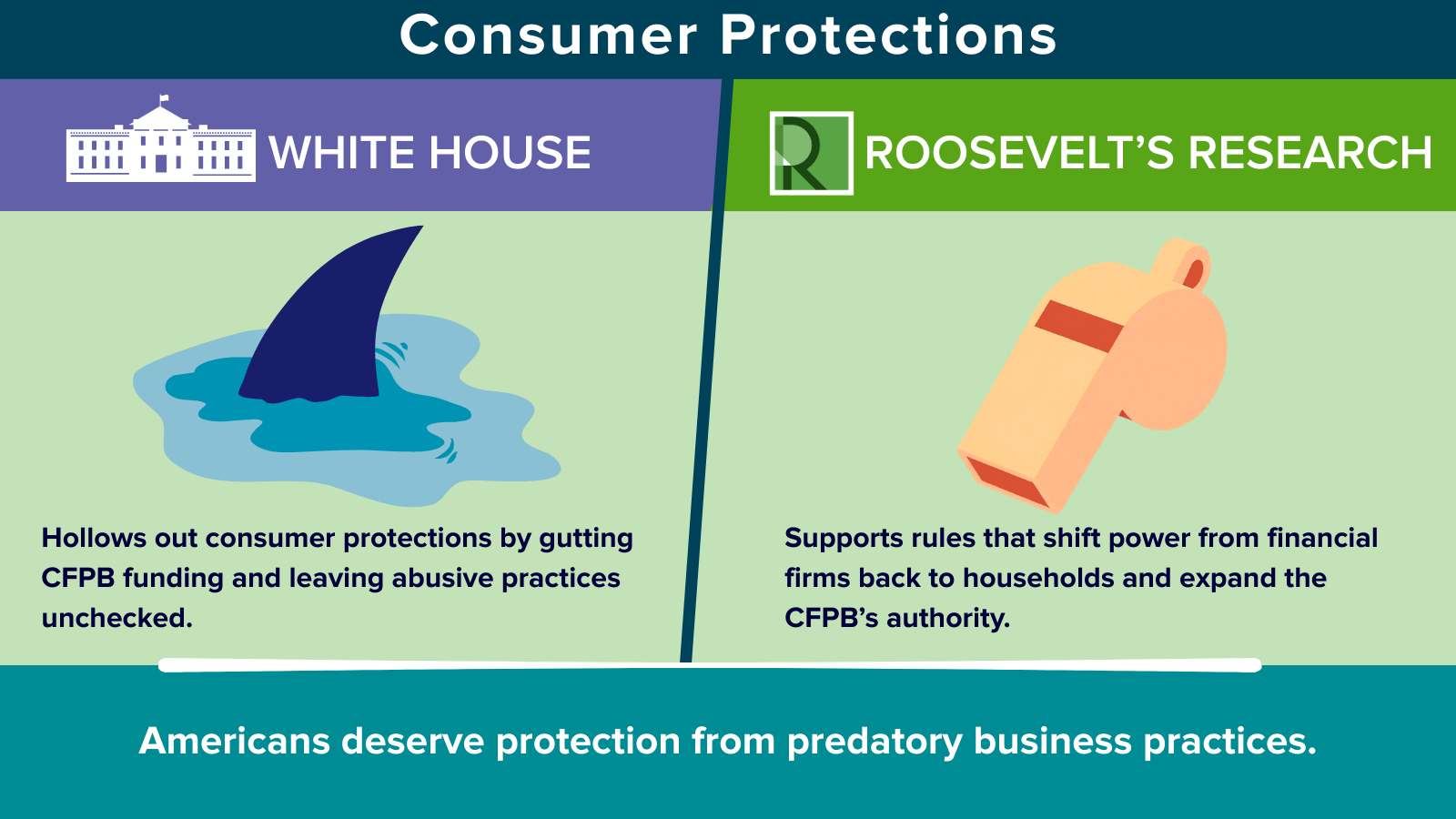 Consumer Protections

WHITE HOUSE

Hollows out consumer protections by gutting CFPB funding and leaving abusive practices unchecked.

R ROOSEVELT'S RESEARCH

Supports rules that shift power from financial firms back to households and expand the CFPB's authority.

Americans deserve protection from predatory business practices.